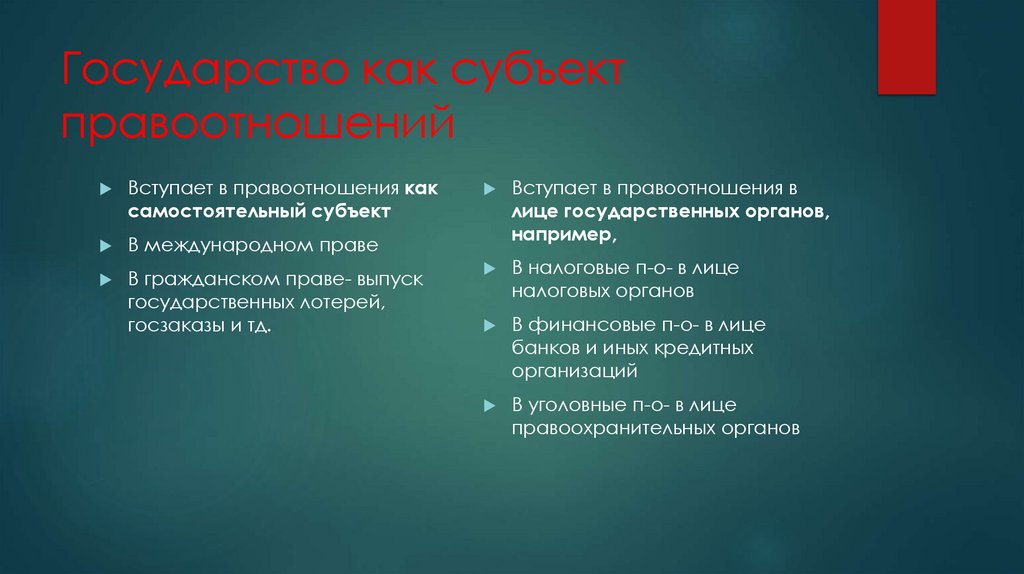 Государство как субъект правоотношений

Вступает в правоотношения как самостоятельный субъект

В международном праве

В гражданском праве- выпуск государственных лотерей, госзаказы и тд.

Вступает в правоотношения в лице государственных органов, например,

В налоговые п-о- в лице налоговых органов

В финансовые п-о- в лице банков и иных кредитных организаций

В уголовные п-о- в лице правоохранительных органов